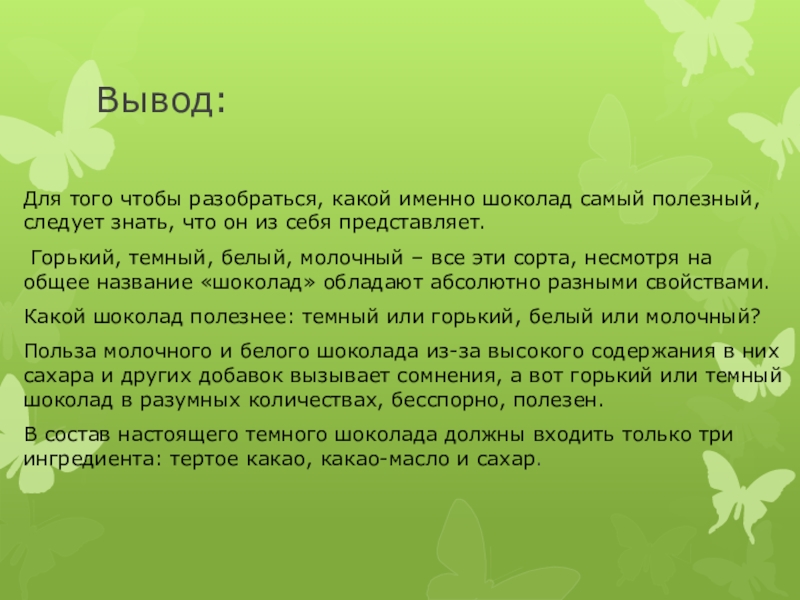 Вывод:

Для того чтобы разобраться, какой именно шоколад самый полезный, следует знать, что он из себя представляет.

Горький, темный, белый, молочный – все эти сорта, несмотря на общее название «шоколад» обладают абсолютно разными свойствами.

Какой шоколад полезнее: темный или горький, белый или молочный?

Польза молочного и белого шоколада из-за высокого содержания в них сахара и других добавок вызывает сомнения, а вот горький или темный шоколад в разумных количествах, бесспорно, полезен.

В состав настоящего темного шоколада должны входить только три ингредиента: тертое какао, какао-масло и сахар.